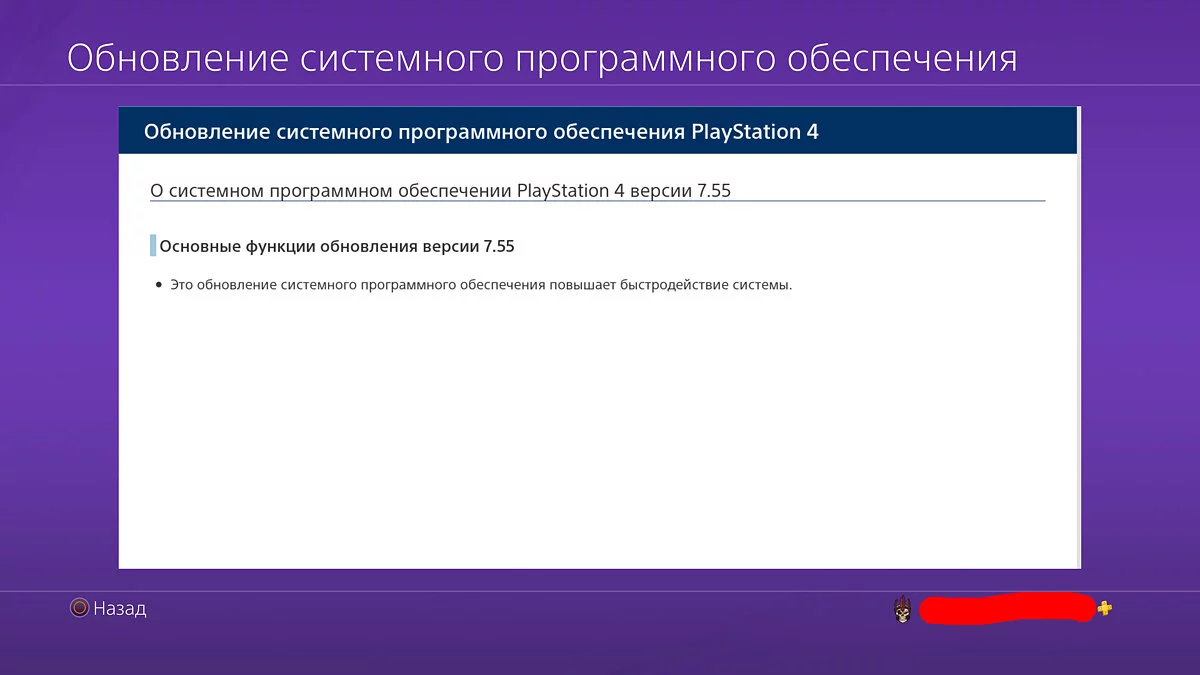 Обновление системного программного обеспечения

Обновление системного программного обеспечения PlayStation 4

О системном программном обеспечении PlayStation 4 версии 7.55

Основные функции обновления версии 7.55

• Это обновление системного программного обеспечения повышает быстродействие системы.

Назад